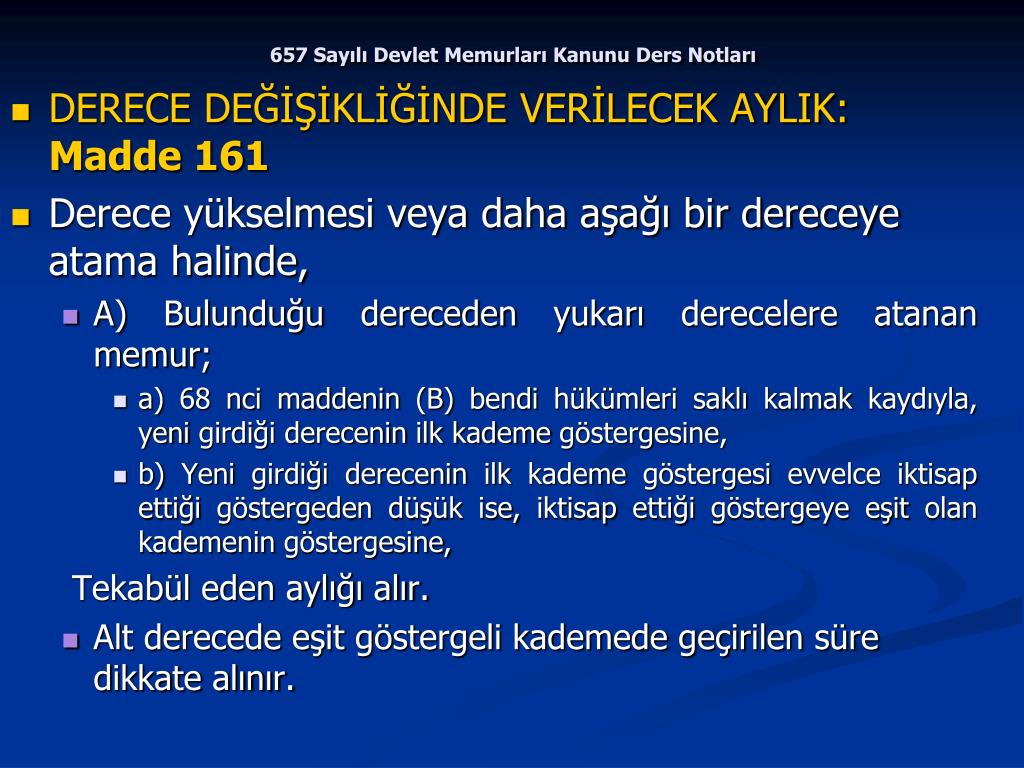 657 Sayılı Devlet Memurları Kanunu Ders Notları

DERECE DEĞİŞİKLİĞİNDE VERİLECEK AYLIK: Madde 161

Derece yükselmesi veya daha aşağı bir dereceye atama halinde,

A) Bulunduğu dereceden yukarı derecelere atanan memur;

a) 68 nci maddenin (B) bendi hükümleri saklı kalmak kaydıyla, yeni girdiği derecenin ilk kademe göstergesine,

b) Yeni girdiği derecenin ilk kademe göstergesi evvelce iktisap ettiği göstergeden düşük ise, iktisap ettiği göstergeye eşit olan kademenin göstergesine,

Tekabül eden aylığı alır.

Alt derecede eşit göstergeli kademede geçirilen süre dikkate alınır.